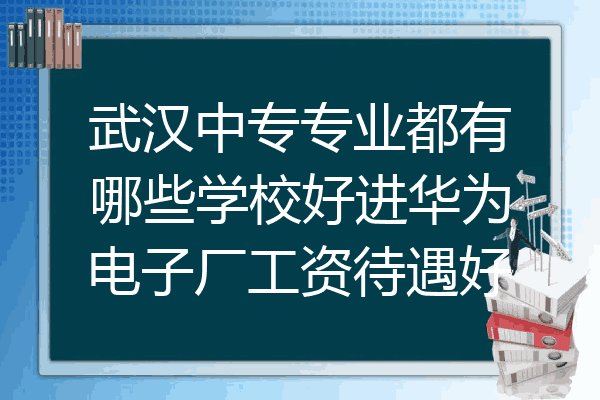 武汉中专专业都有哪些学校好进华为电子厂工资待遇好